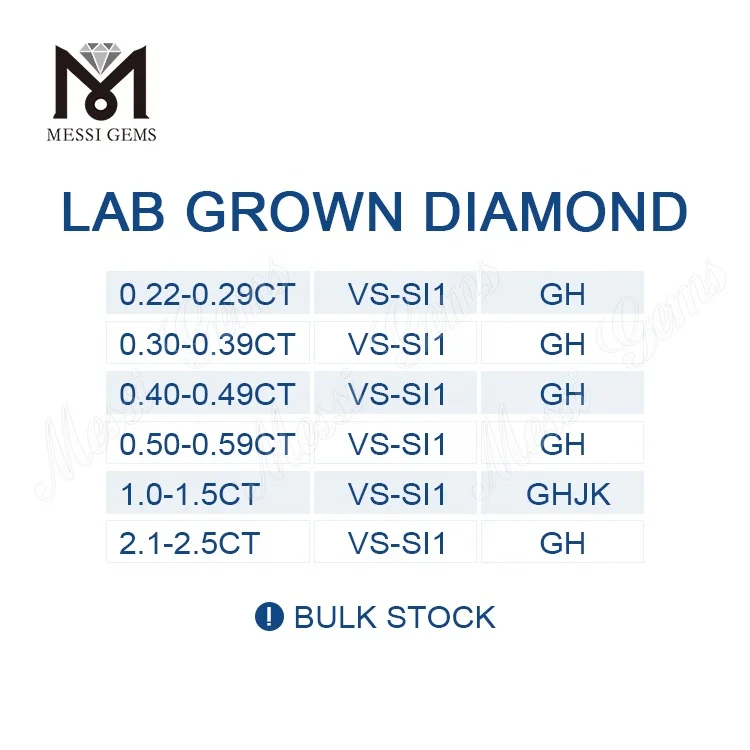 MESSI GEMS

LAB GROWN DIAMOND

| 0.22-0.29CT | VS-SI1 | GH |
|---|---|---|
| 0.30-0.39CT | VS-SI1 | GH |
| 0.40-0.49CT | VS-SI1 | GH |
| 0.50-0.59CT | VS-SI1 | GH |
| 1.0-1.5CT | VS-SI1 | GHJK |
| 2.1-2.5CT | VS-SI1 | GH |

Messi Gems Messi Gems Messi Gems

! BULK STOCK